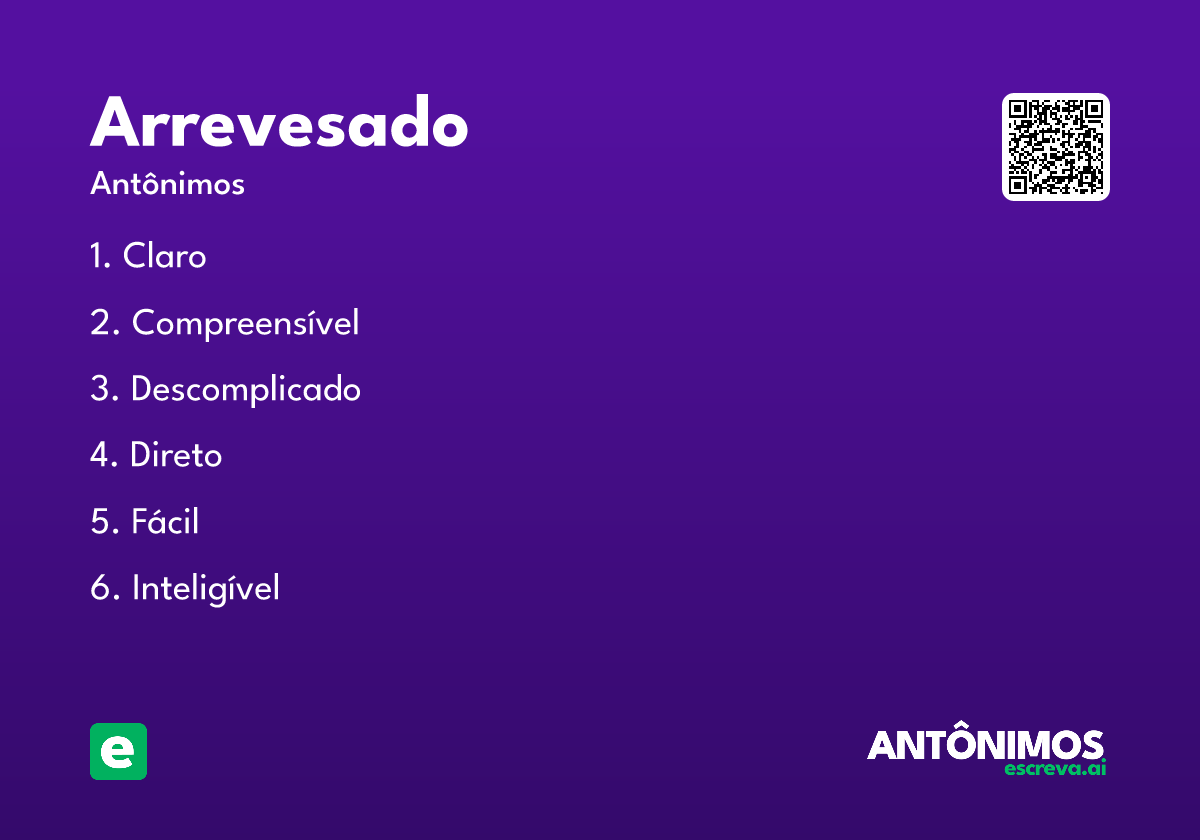 Arrevesado
Antônimos

1. Claro
2. Compreensível
3. Descomplicado
4. Direto
5. Fácil
6. Inteligível

e

ANTÔNIMOS
escreva.ai